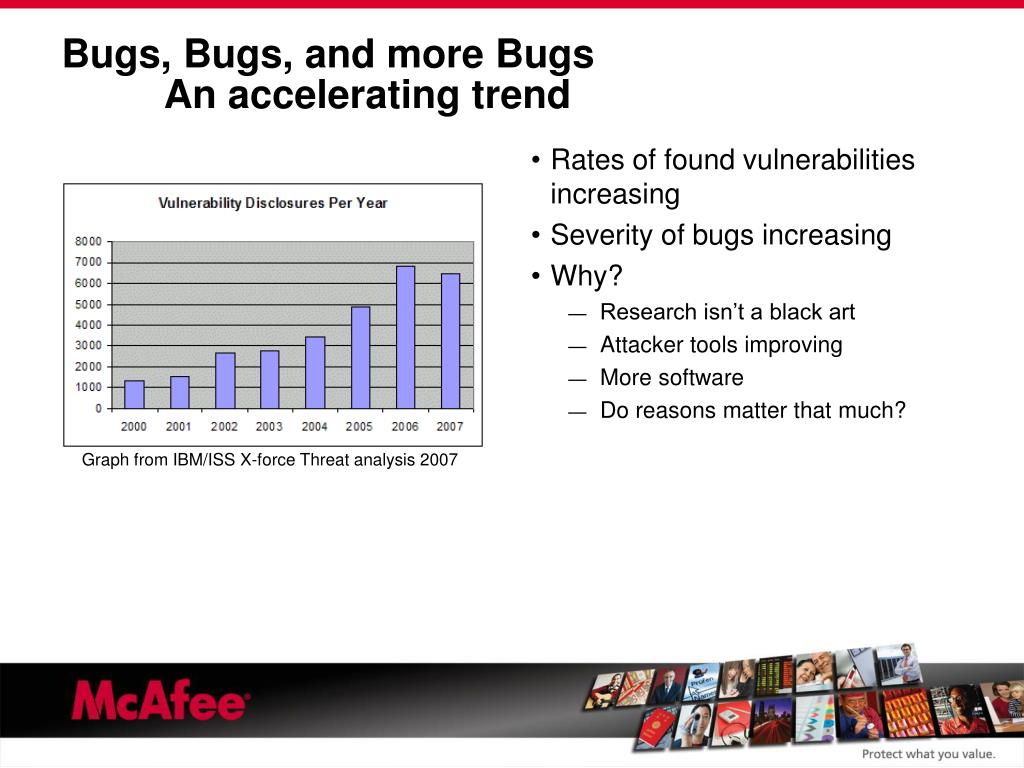 Bugs, Bugs, and more Bugs
An accelerating trend

Vulnerability Disclosures Per Year

8000
7000
6000
5000
4000
3000
2000
1000
0

2000 2001 2002 2003 2004 2005 2006 2007

Graph from IBM/ISS X-force Threat analysis 2007

• Rates of found vulnerabilities increasing
• Severity of bugs increasing
• Why?
— Research isn't a black art
— Attacker tools improving
— More software
— Do reasons matter that much?

McAfee

Protect what you value.